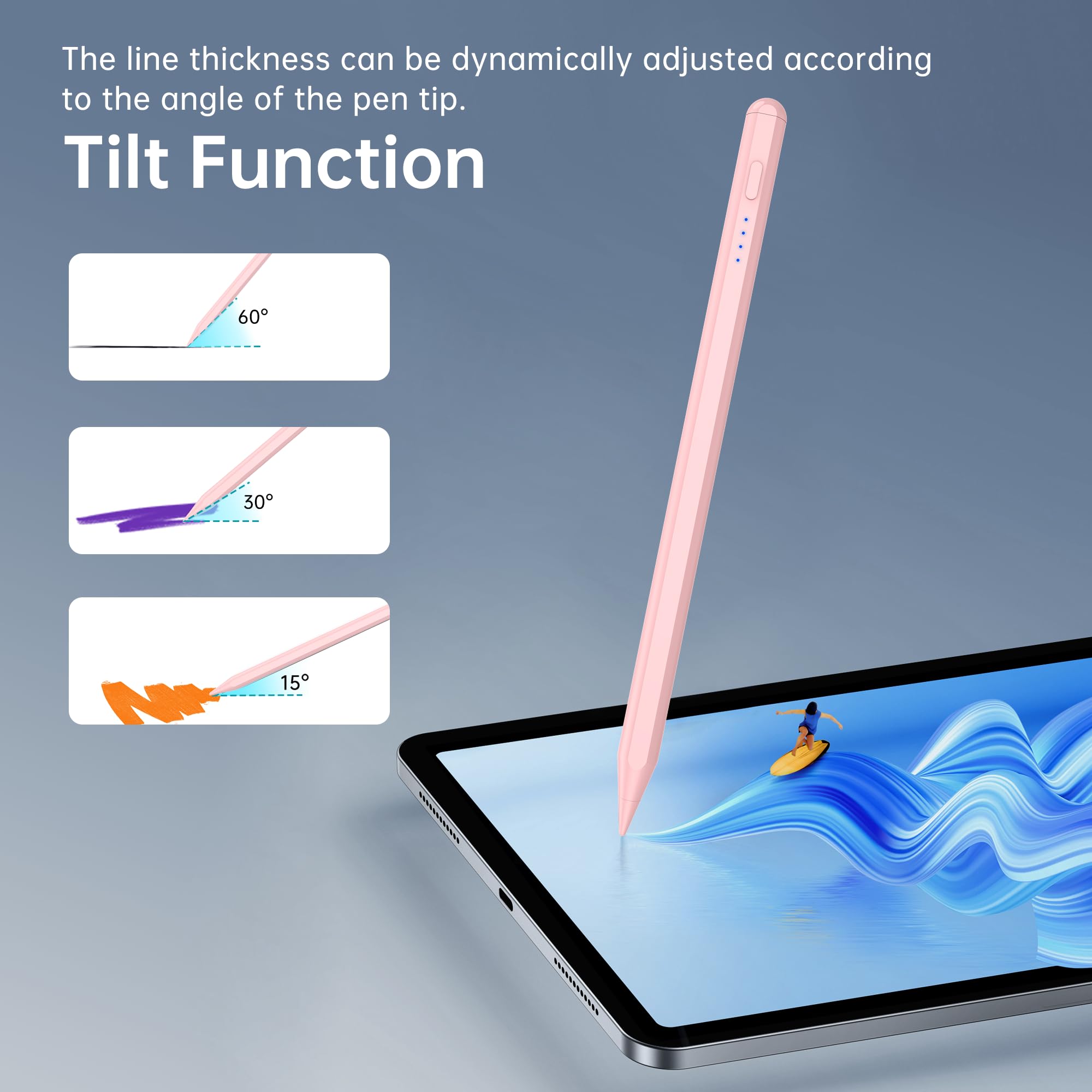 The line thickness can be dynamically adjusted according to the angle of the pen tip.

Tilt Function

60°

30°

15°